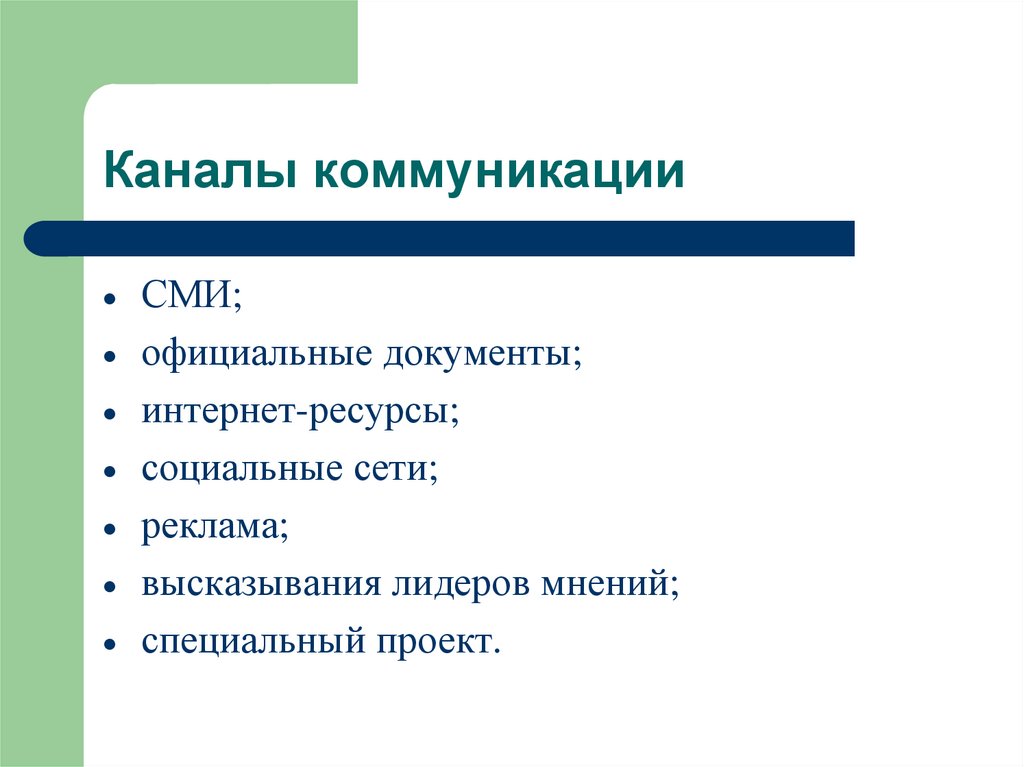 Каналы коммуникации

- СМИ;
- официальные документы;
- интернет-ресурсы;
- социальные сети;
- реклама;
- высказывания лидеров мнений;
- специальный проект.